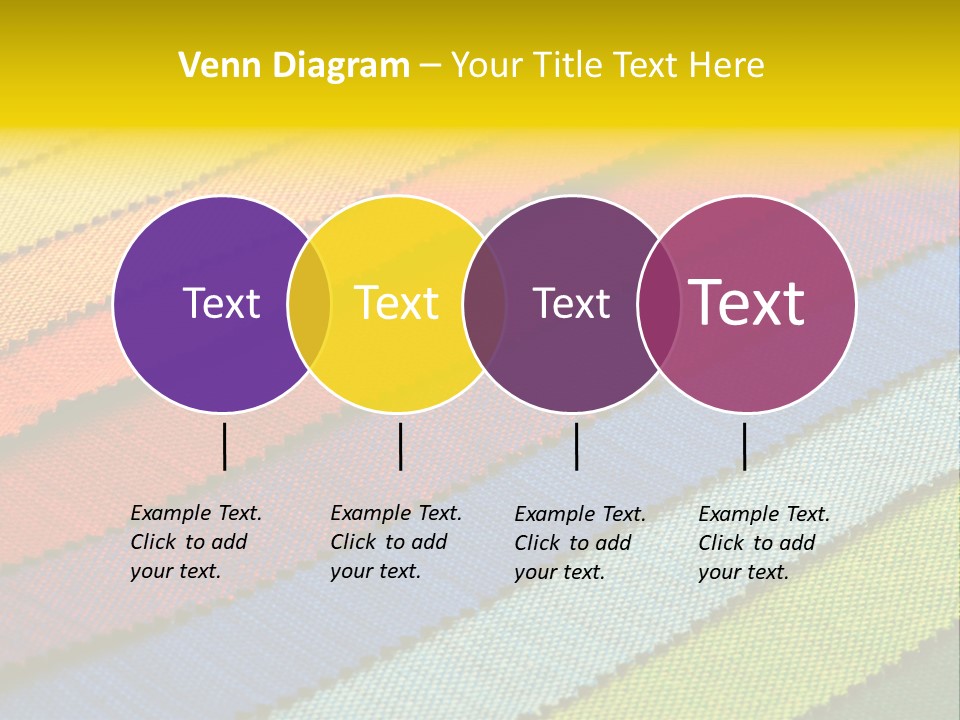 Venn Diagram – Your Title Text Here

Text

Text

Text

Text

Example Text. Click to add your text.

Example Text. Click to add your text.

Example Text. Click to add your text.

Example Text. Click to add your text.